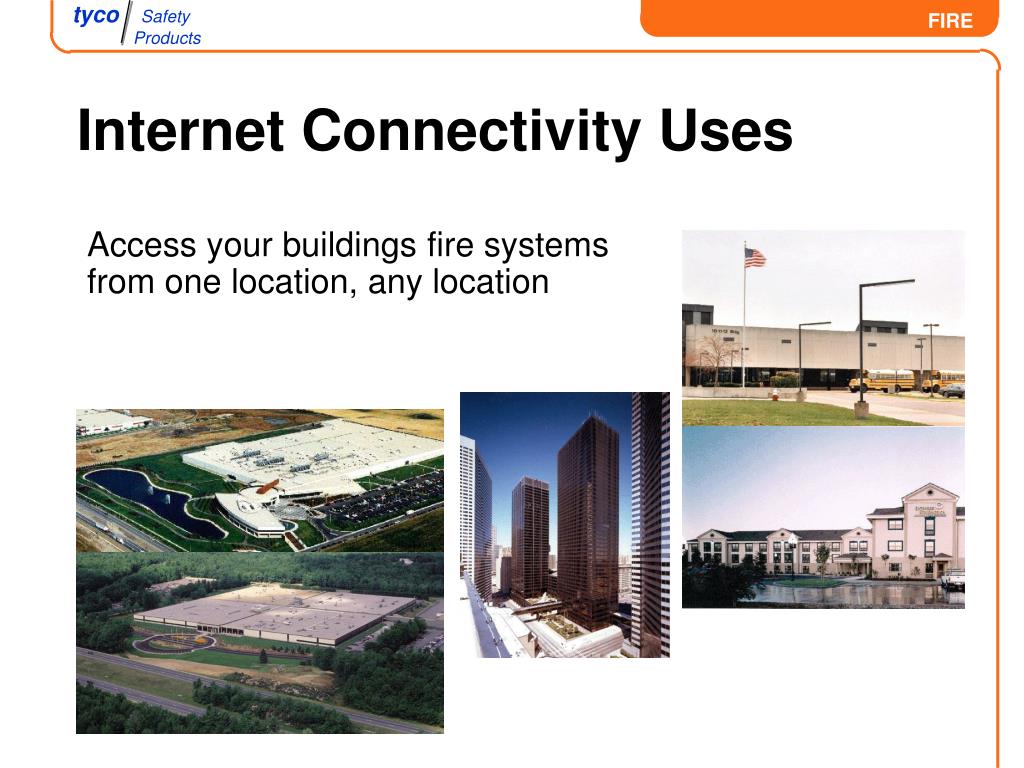 tyco Safety Products

FIRE

Internet Connectivity Uses

Access your buildings fire systems from one location, any location